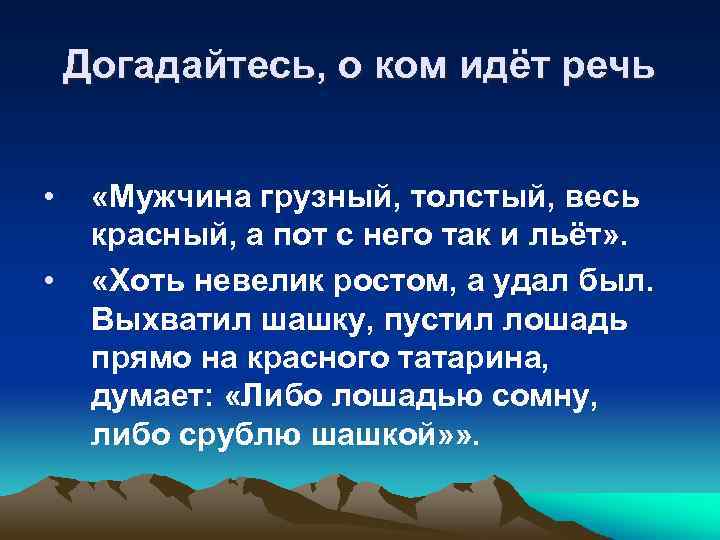 Догадайтесь, о ком идёт речь

• «Мужчина грузный, толстый, весь красный, а пот с него так и льёт».

• «Хоть невелик ростом, а удал был. Выхватил шашку, пустил лошадь прямо на красного татарина, думает: «Либо лошадью сомну, либо срублю шашкой»».